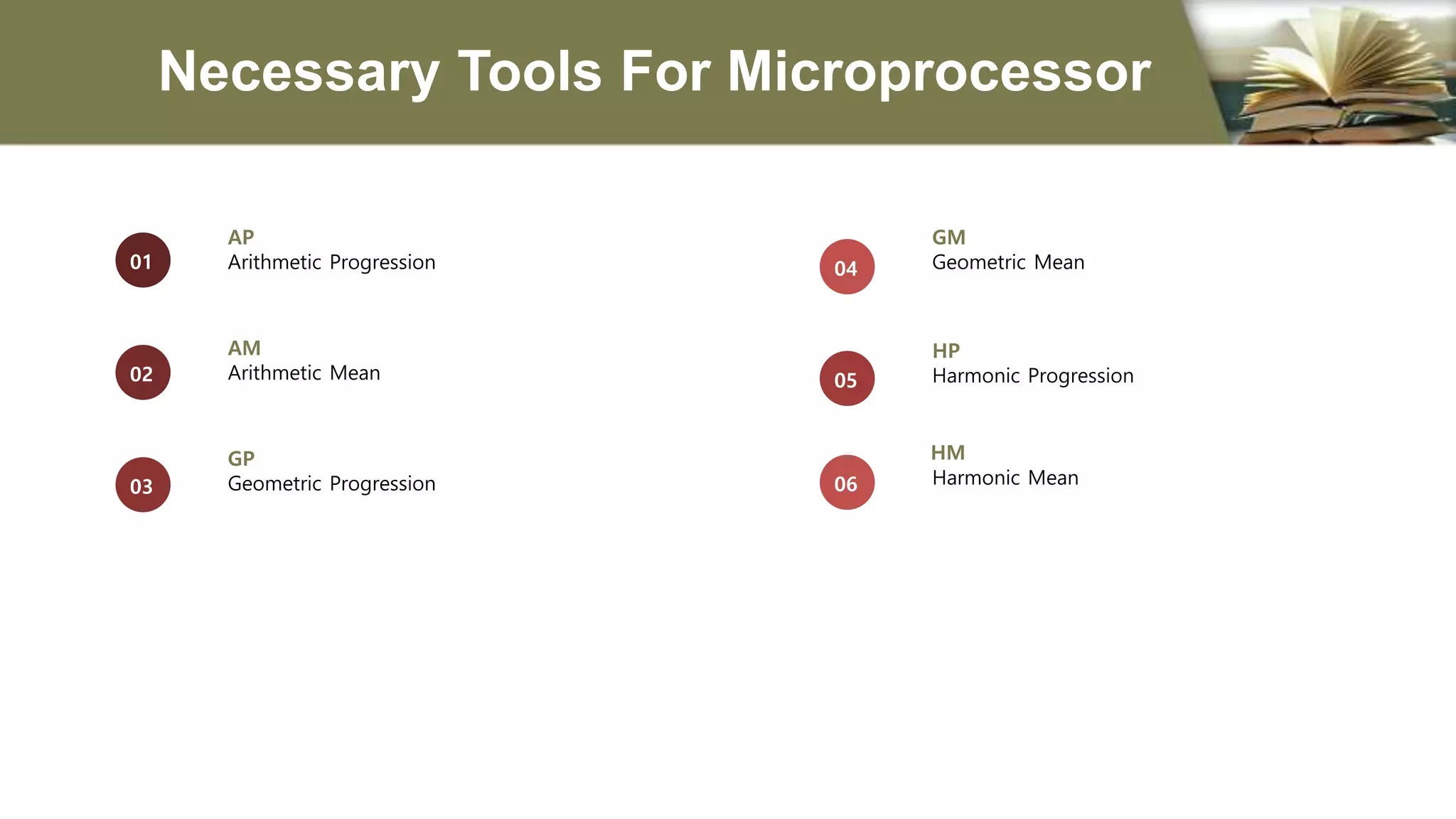 Necessary Tools For Microprocessor

01
AP
Arithmetic Progression

02
AM
Arithmetic Mean

03
GP
Geometric Progression

04
GM
Geometric Mean

05
HP
Harmonic Progression

06
HM
Harmonic Mean